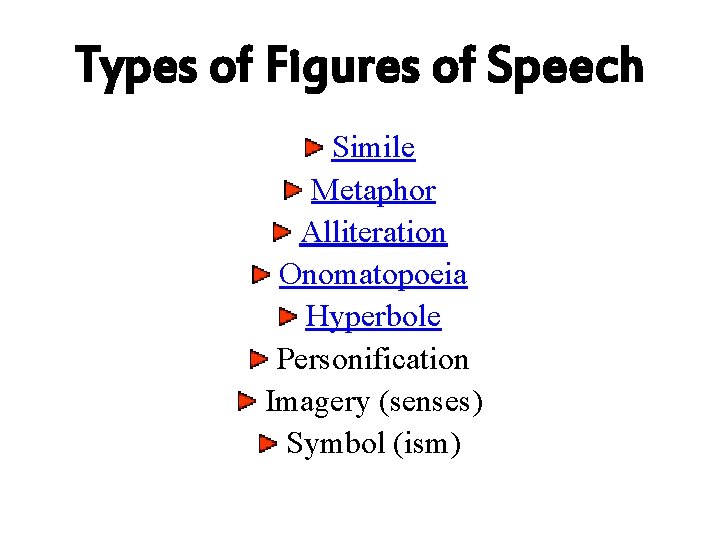 Types of Figures of Speech

Simile
Metaphor
Alliteration
Onomatopoeia
Hyperbole
Personification
Imagery (senses)
Symbol (ism)